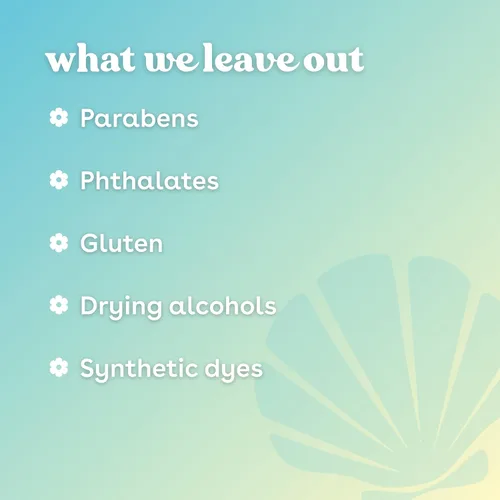 what we leave out

Parabens

Phthalates

Gluten

Drying alcohols

Synthetic dyes